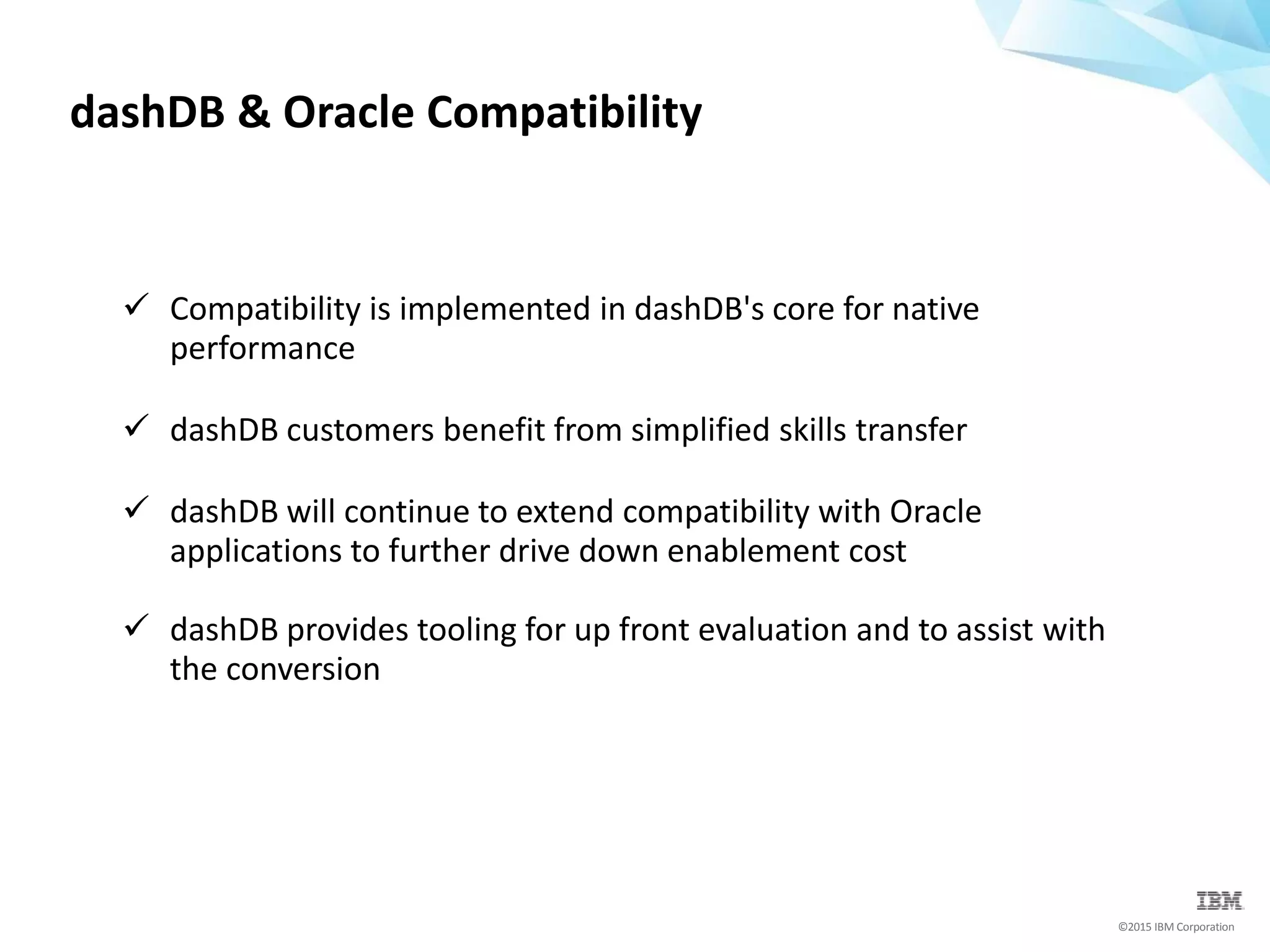 dashDB & Oracle Compatibility

✓ Compatibility is implemented in dashDB's core for native performance

✓ dashDB customers benefit from simplified skills transfer

✓ dashDB will continue to extend compatibility with Oracle applications to further drive down enablement cost

✓ dashDB provides tooling for up front evaluation and to assist with the conversion

IBM

©2015 IBM Corporation